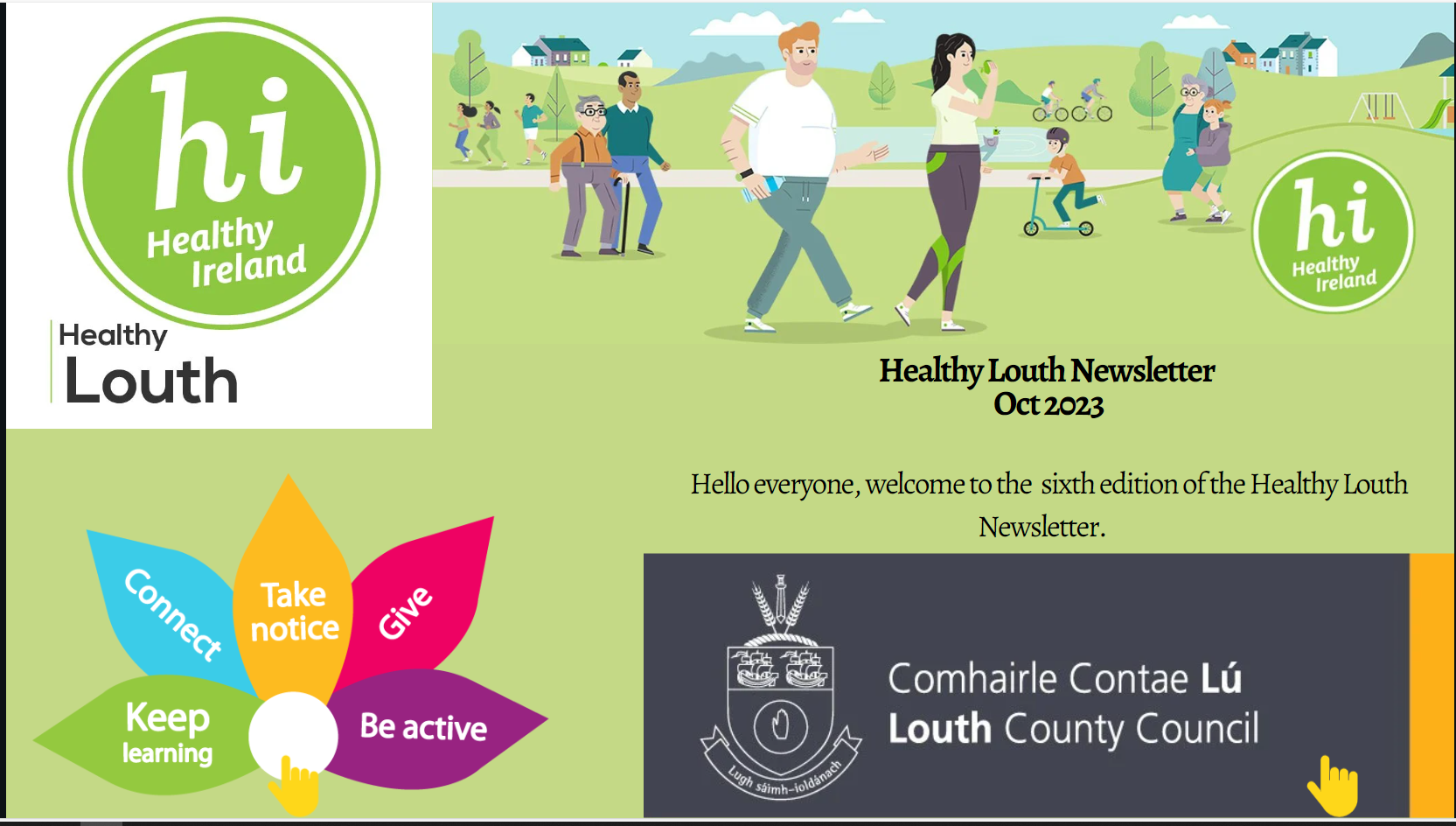 hi
Healthy
Ireland

Healthy
Louth

hi
Healthy
Ireland

Healthy Louth Newsletter
Oct 2023

Hello everyone, welcome to the sixth edition of the Healthy Louth Newsletter.

Connect
Take notice
Give
Keep learning
Be active

Lugh sáimh-ioldánach

Comhairle Contae Lú
Louth County Council